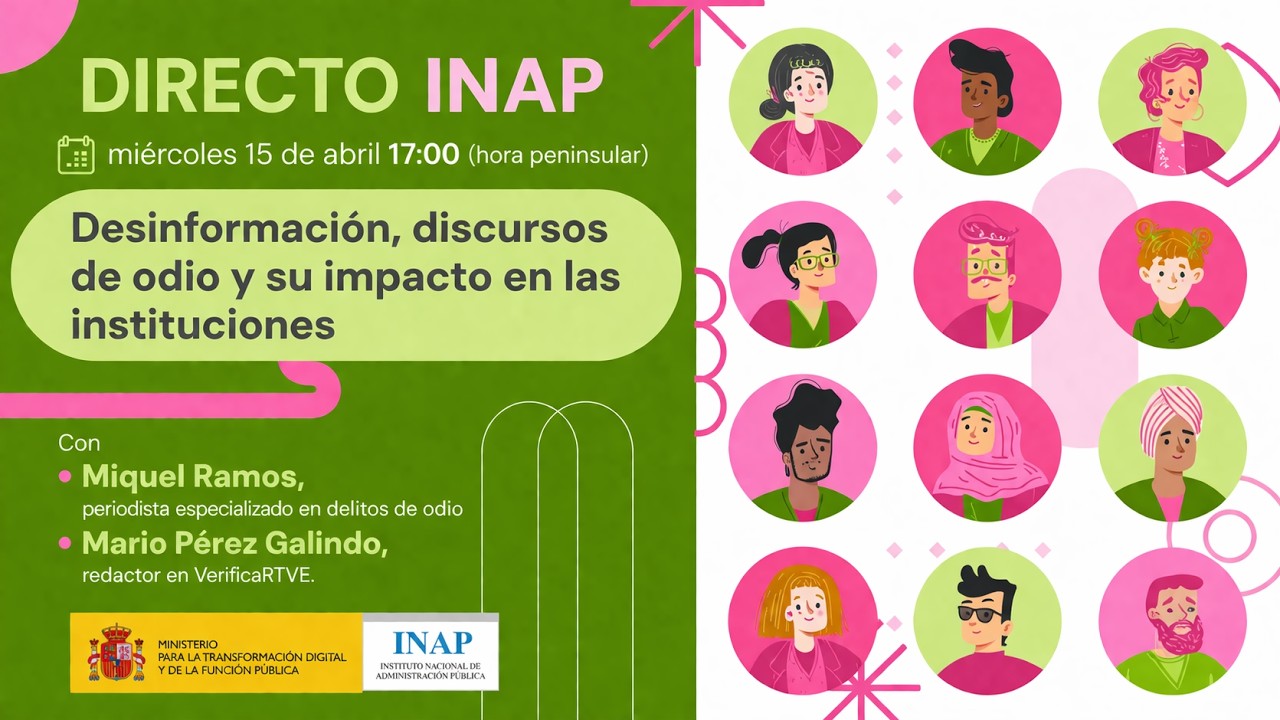 DIRECTO INAP

miércoles 15 de abril 17:00 (hora peninsular)

Desinformación, discursos de odio y su impacto en las instituciones

Con

• Miquel Ramos,
periodista especializado en delitos de odio

• Mario Pérez Galindo,
redactor en VerificaRTVE.

MINISTERIO
PARA LA TRANSFORMACIÓN DIGITAL
Y DE LA FUNCIÓN PÚBLICA

INAP
INSTITUTO NACIONAL DE
ADMINISTRACIÓN PÚBLICA